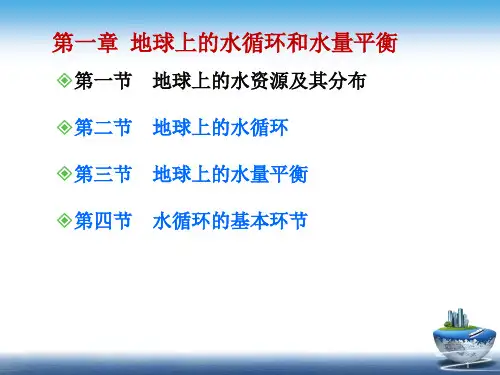 第一章 地球上的水循环和水量平衡

第一节 地球上的水资源及其分布

第二节 地球上的水循环

第三节 地球上的水量平衡

第四节 水循环的基本环节